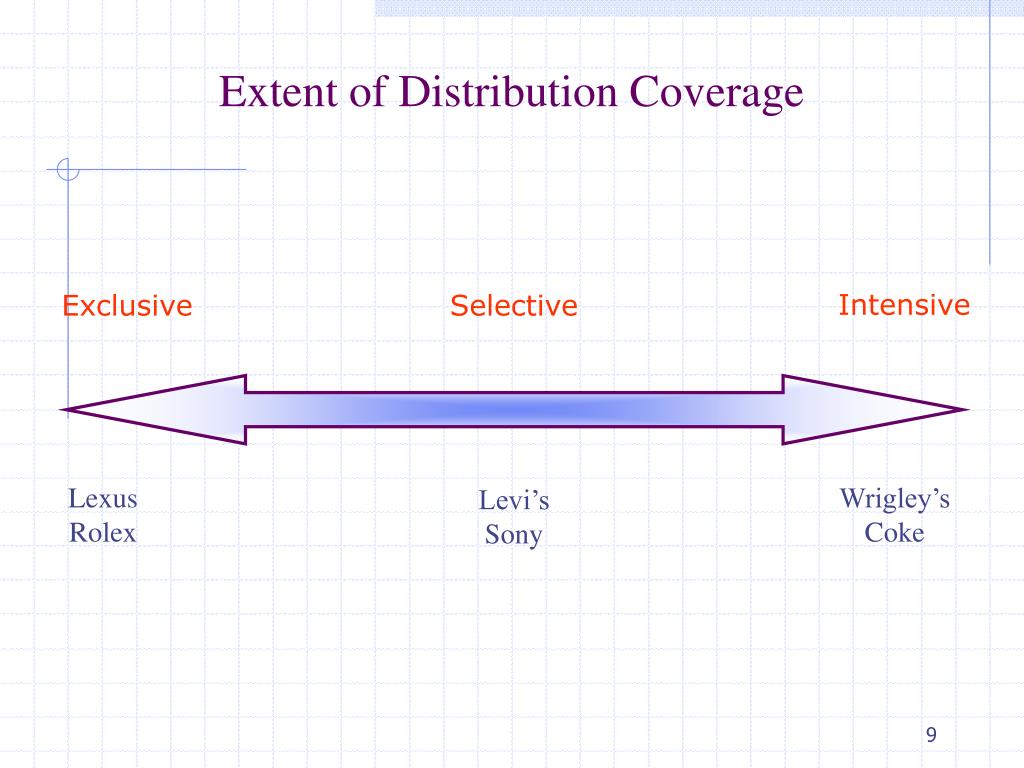 Extent of Distribution Coverage

Exclusive

Selective

Intensive

Lexus
Rolex

Levi’s
Sony

Wrigley’s
Coke

9